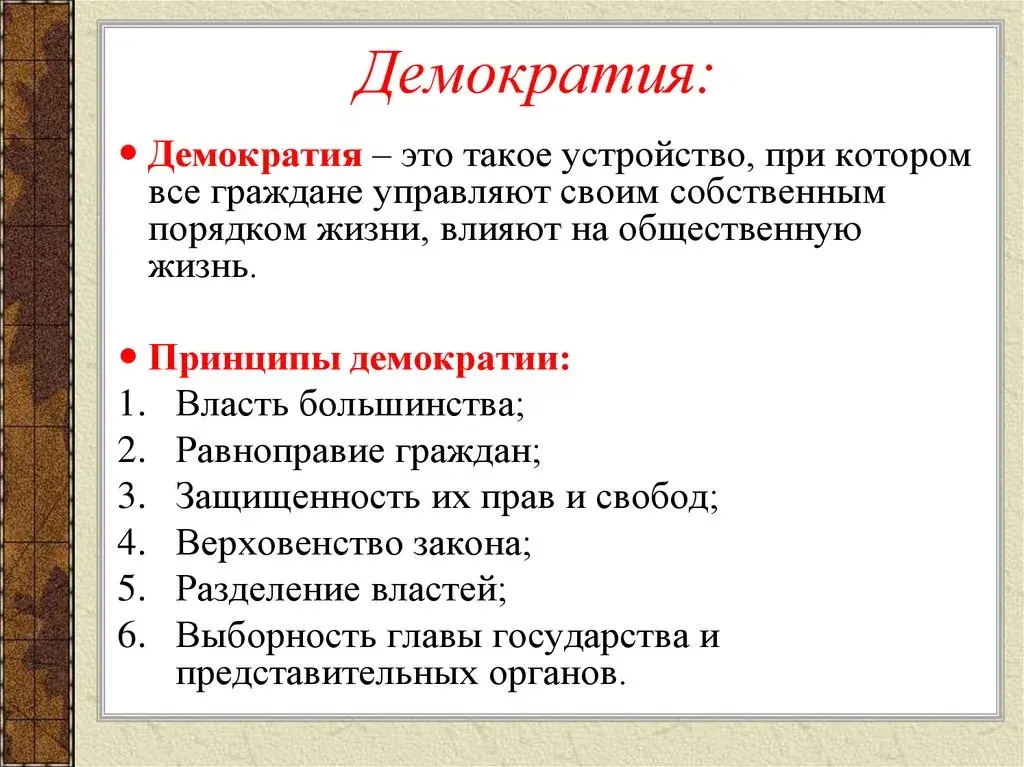 Демократия:

• Демократия – это такое устройство, при котором все граждане управляют своим собственным порядком жизни, влияют на общественную жизнь.

• Принципы демократии:
1. Власть большинства;
2. Равноправие граждан;
3. Защищенность их прав и свобод;
4. Верховенство закона;
5. Разделение властей;
6. Выборность главы государства и представительных органов.